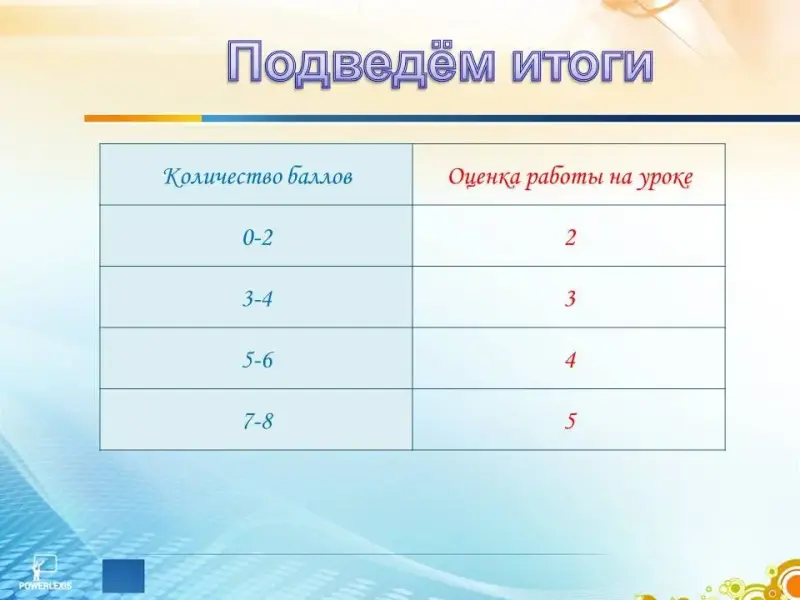 Подведём итоги

| Количество баллов | Оценка работы на уроке |
|---|---|
| 0-2 | 2 |
| 3-4 | 3 |
| 5-6 | 4 |
| 7-8 | 5 |

POWERLEXIS